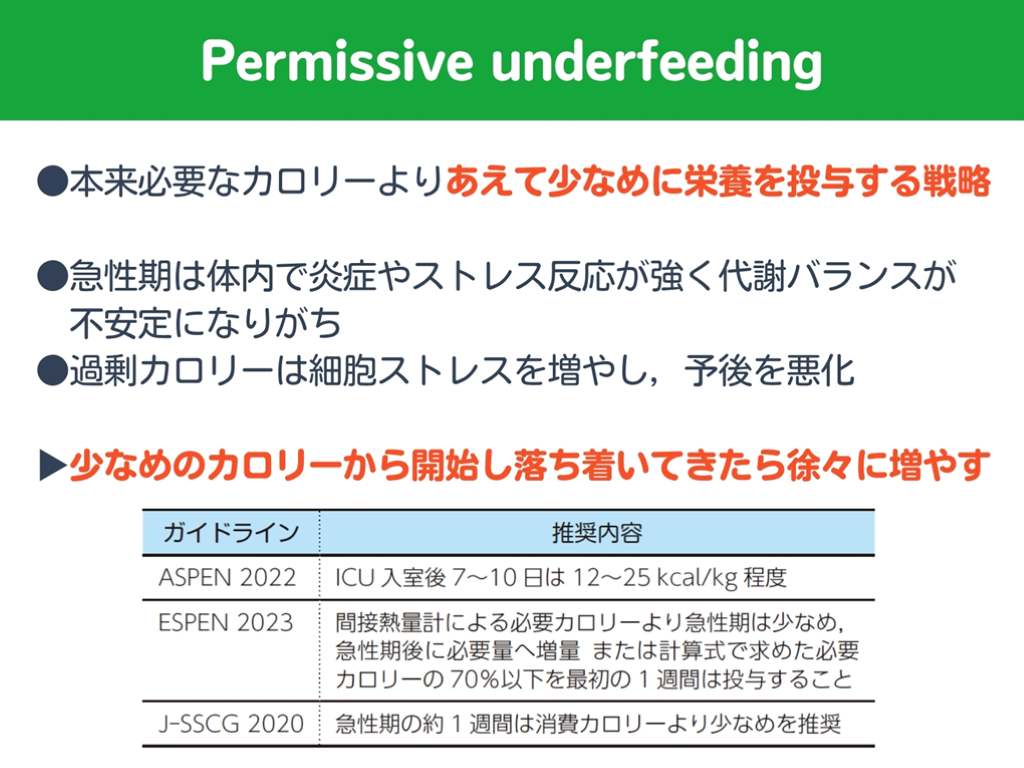 Permissive underfeeding

●本来必要なカロリーよりあえて少なめに栄養を投与する戦略

●急性期は体内で炎症やストレス反応が強く代謝バランスが不安定になりがち
●過剰カロリーは細胞ストレスを増やし，予後を悪化

▶少なめのカロリーから開始し落ち着いてきたら徐々に増やす

| ガイドライン | 推奨内容 |
|---|---|
| ASPEN 2022 | ICU 入室後 7〜10 日は 12〜25 kcal/kg 程度 |
| ESPEN 2023 | 間接熱量計による必要カロリーより急性期は少なめ，急性期後に必要量へ増量 または計算式で求めた必要カロリーの 70%以下を最初の 1 週間は投与すること |
| J-SSCG 2020 | 急性期の約 1 週間は消費カロリーより少なめを推奨 |